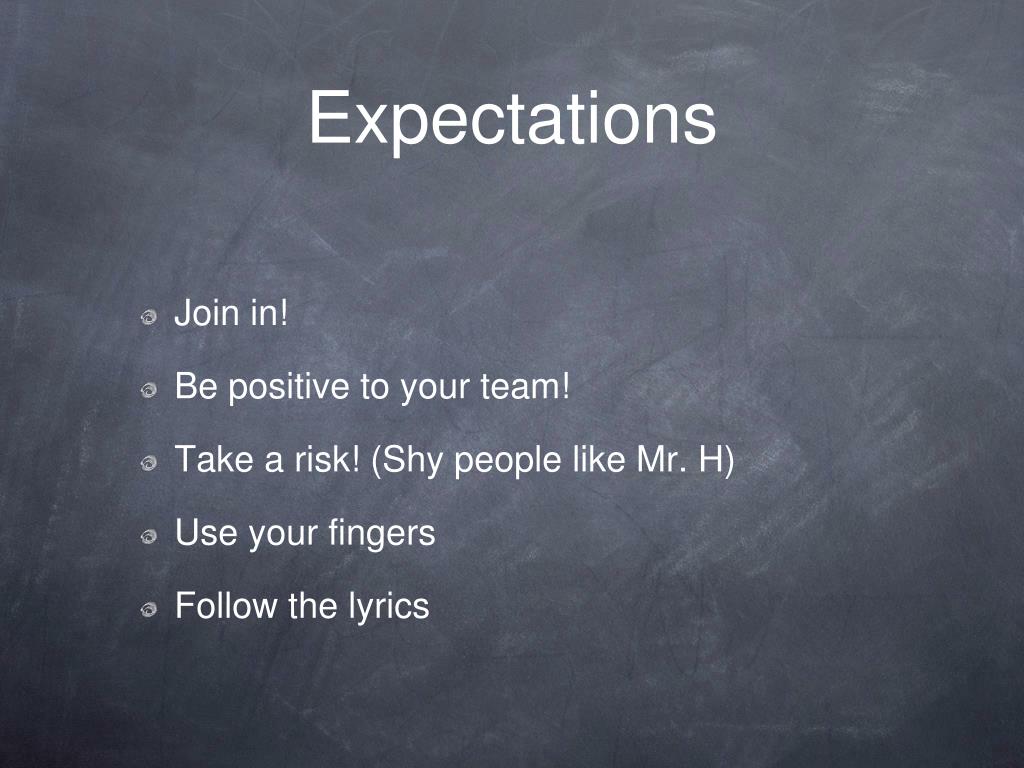 Expectations

Join in!

Be positive to your team!

Take a risk! (Shy people like Mr. H)

Use your fingers

Follow the lyrics